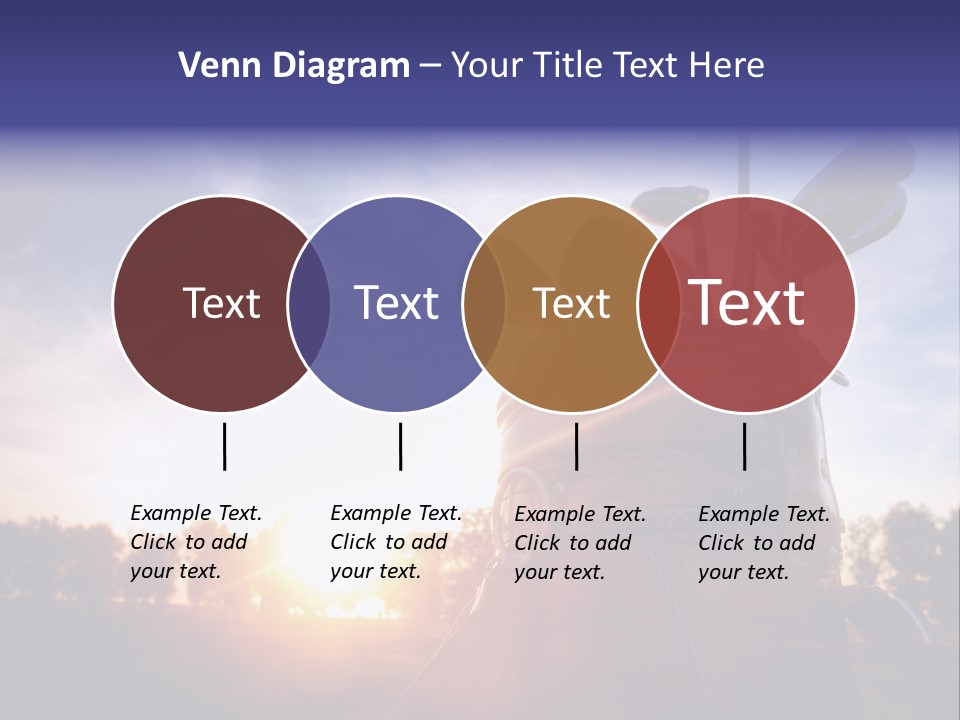 Venn Diagram – Your Title Text Here

Text

Text

Text

Text

Example Text. Click to add your text.

Example Text. Click to add your text.

Example Text. Click to add your text.

Example Text. Click to add your text.